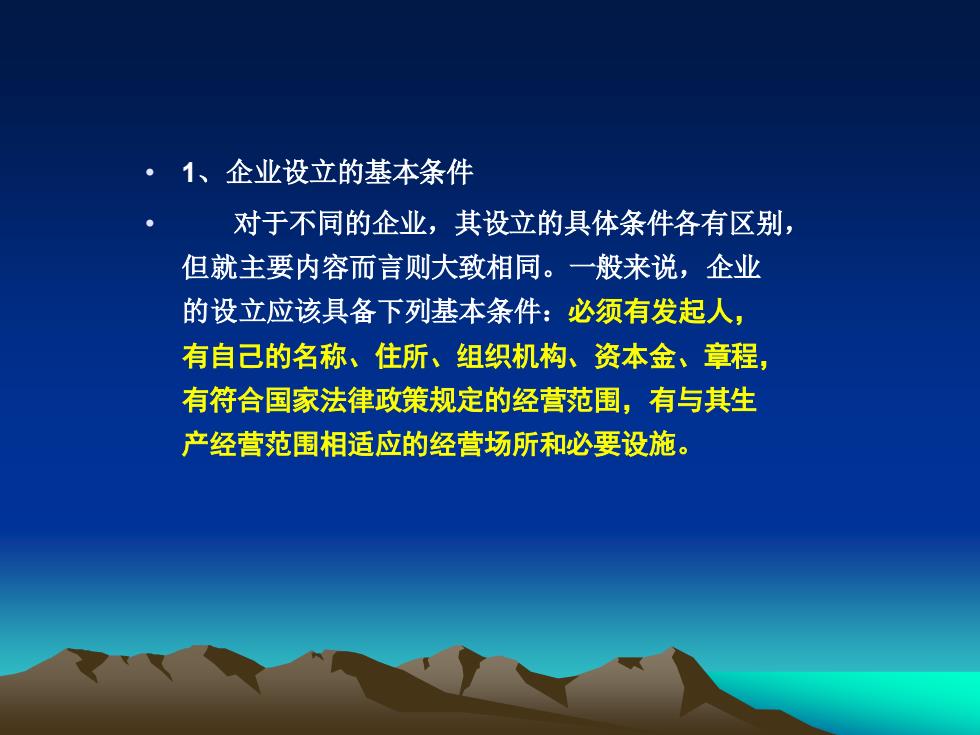 • 1、企业设立的基本条件

• 对于不同的企业，其设立的具体条件各有区别，但就主要内容而言则大致相同。一般来说，企业的设立应该具备下列基本条件：必须有发起人，有自己的名称、住所、组织机构、资本金、章程，有符合国家法律政策规定的经营范围，有与其生产经营范围相适应的经营场所和必要设施。